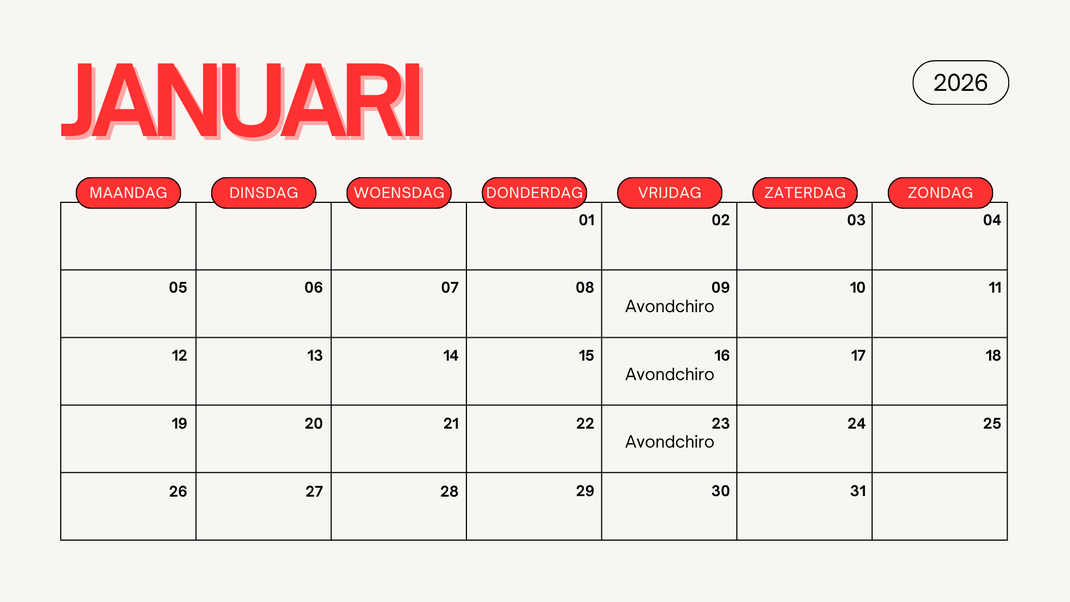 JANUARI

2026

| MAANDAG | DINSDAG | WOENSDAG | DONDERDAG | VRIJDAG | ZATERDAG | ZONDAG |
|---|---|---|---|---|---|---|
| | | | 01 | 02 | 03 | 04 |
| 05 | 06 | 07 | 08 | 09 Avondchiro | 10 | 11 |
| 12 | 13 | 14 | 15 | 16 Avondchiro | 17 | 18 |
| 19 | 20 | 21 | 22 | 23 Avondchiro | 24 | 25 |
| 26 | 27 | 28 | 29 | 30 | 31 | |